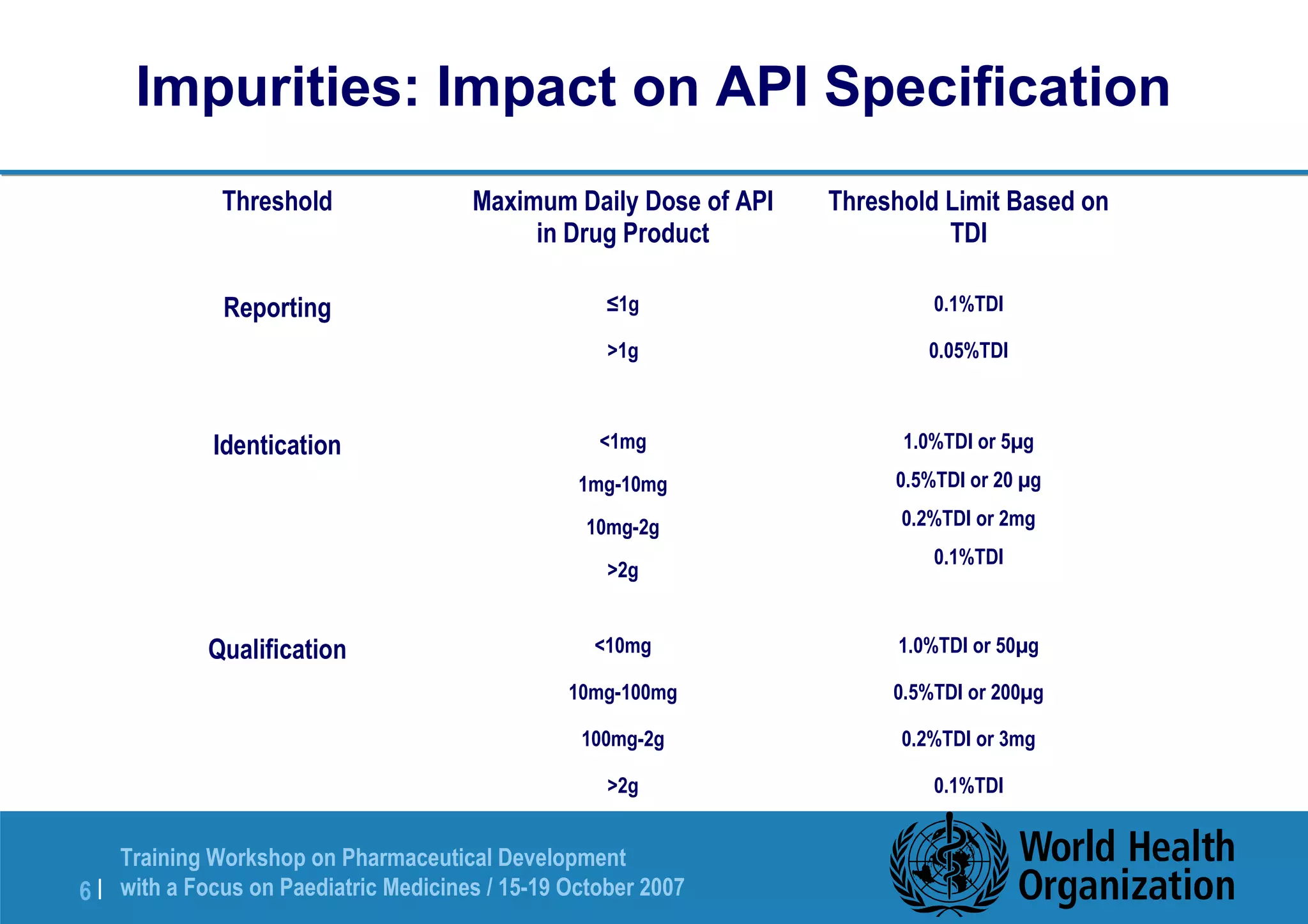 Impurities: Impact on API Specification

| Threshold | Maximum Daily Dose of API in Drug Product | Threshold Limit Based on TDI |
|---|---|---|
| Reporting | ≤1g | 0.1%TDI |
| | >1g | 0.05%TDI |
| Identication | <1mg | 1.0%TDI or 5μg |
| | 1mg-10mg | 0.5%TDI or 20 μg |
| | 10mg-2g | 0.2%TDI or 2mg |
| | >2g | 0.1%TDI |
| Qualification | <10mg | 1.0%TDI or 50μg |
| | 10mg-100mg | 0.5%TDI or 200μg |
| | 100mg-2g | 0.2%TDI or 3mg |
| | >2g | 0.1%TDI |

6 | Training Workshop on Pharmaceutical Development with a Focus on Paediatric Medicines / 15-19 October 2007

World Health Organization